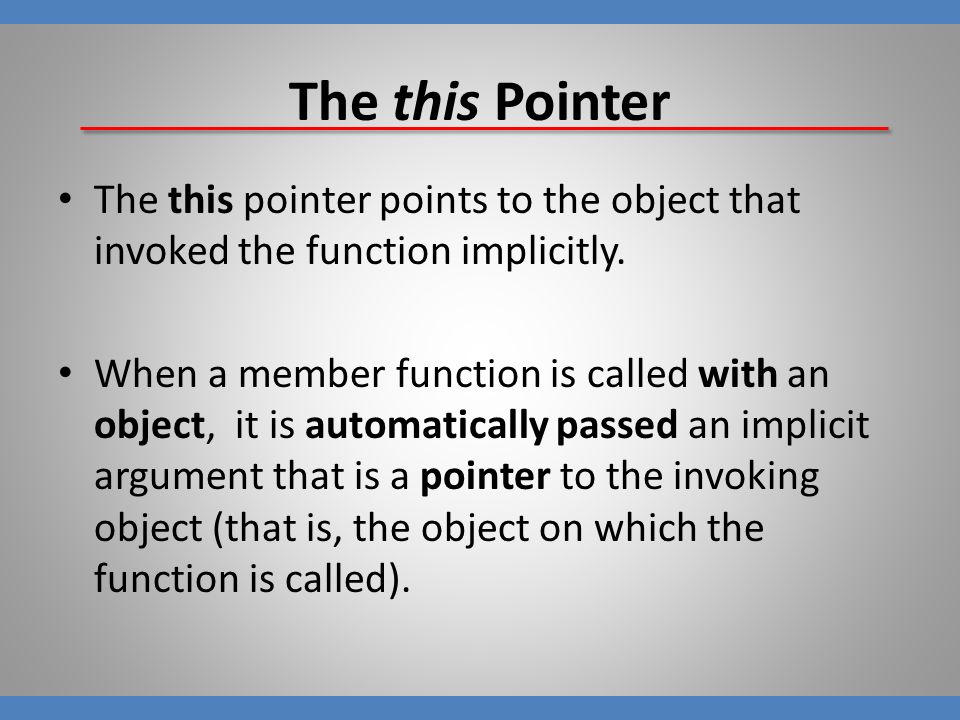 The this Pointer

• The this pointer points to the object that invoked the function implicitly.

• When a member function is called with an object, it is automatically passed an implicit argument that is a pointer to the invoking object (that is, the object on which the function is called).